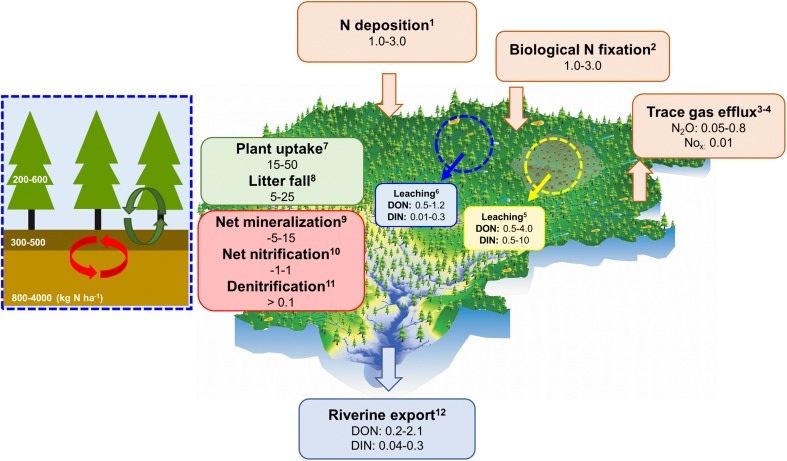 N deposition$^1$
1.0-3.0

Biological N fixation$^2$
1.0-3.0

Trace gas efflux$^{3-4}$
$N_2O$: 0.05-0.8
$No_x$: 0.01

200-600

300-500

800-4000 (kg N ha$^{-1}$)

Plant uptake$^7$
15-50
Litter fall$^8$
5-25

Net mineralization$^9$
-5-15
Net nitrification$^{10}$
-1-1
Denitrification$^{11}$
> 0.1

Leaching$^6$
DON: 0.5-1.2
DIN: 0.01-0.3

Leaching$^5$
DON: 0.5-4.0
DIN: 0.5-10

Riverine export$^{12}$
DON: 0.2-2.1
DIN: 0.04-0.3